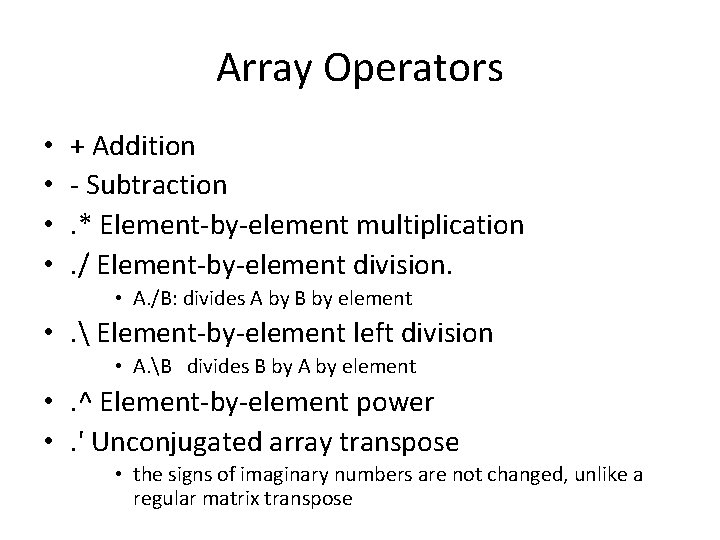 Array Operators

• + Addition
• - Subtraction
• .* Element-by-element multiplication
• ./ Element-by-element division.
  • A./B: divides A by B by element
• .\ Element-by-element left division
  • A.\B divides B by A by element
• .^ Element-by-element power
• .' Unconjugated array transpose
  • the signs of imaginary numbers are not changed, unlike a regular matrix transpose